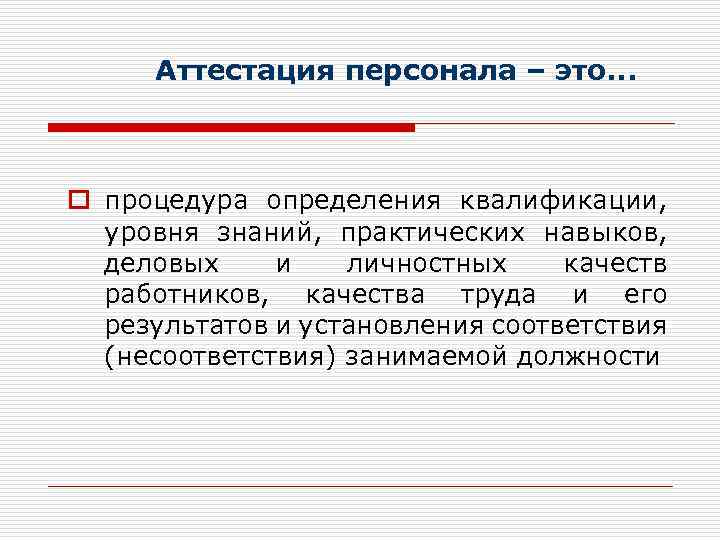 Аттестация персонала – это…

процедура определения квалификации, уровня знаний, практических навыков, деловых и личностных качеств работников, качества труда и его результатов и установления соответствия (несоответствия) занимаемой должности